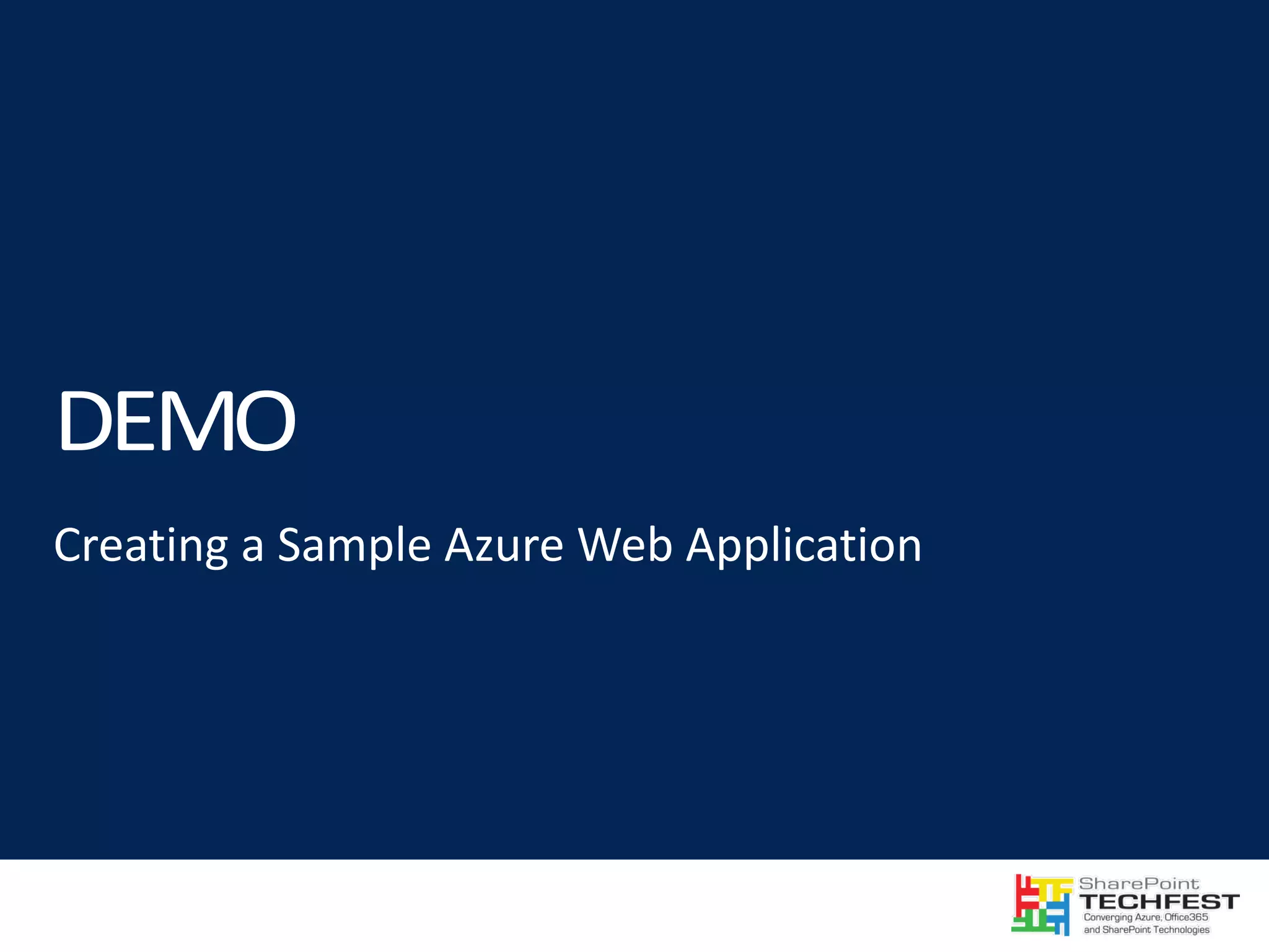 DEMO

Creating a Sample Azure Web Application

SharePoint TECHFEST
Converging Azure, Office365 and SharePoint Technologies